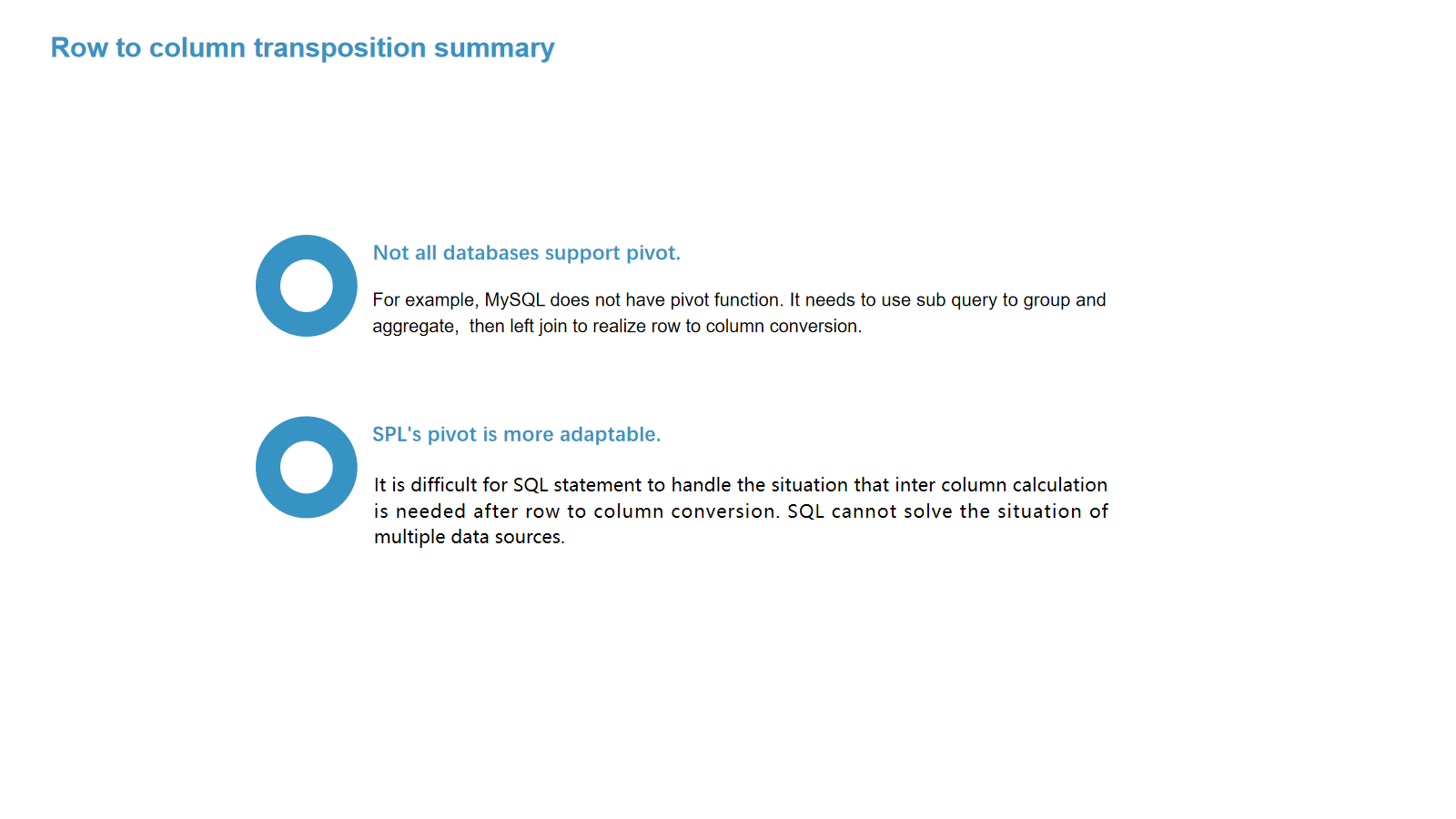 Row to column transposition summary

Not all databases support pivot.

For example, MySQL does not have pivot function. It needs to use sub query to group and aggregate, then left join to realize row to column conversion.

SPL's pivot is more adaptable.

It is difficult for SQL statement to handle the situation that inter column calculation is needed after row to column conversion. SQL cannot solve the situation of multiple data sources.